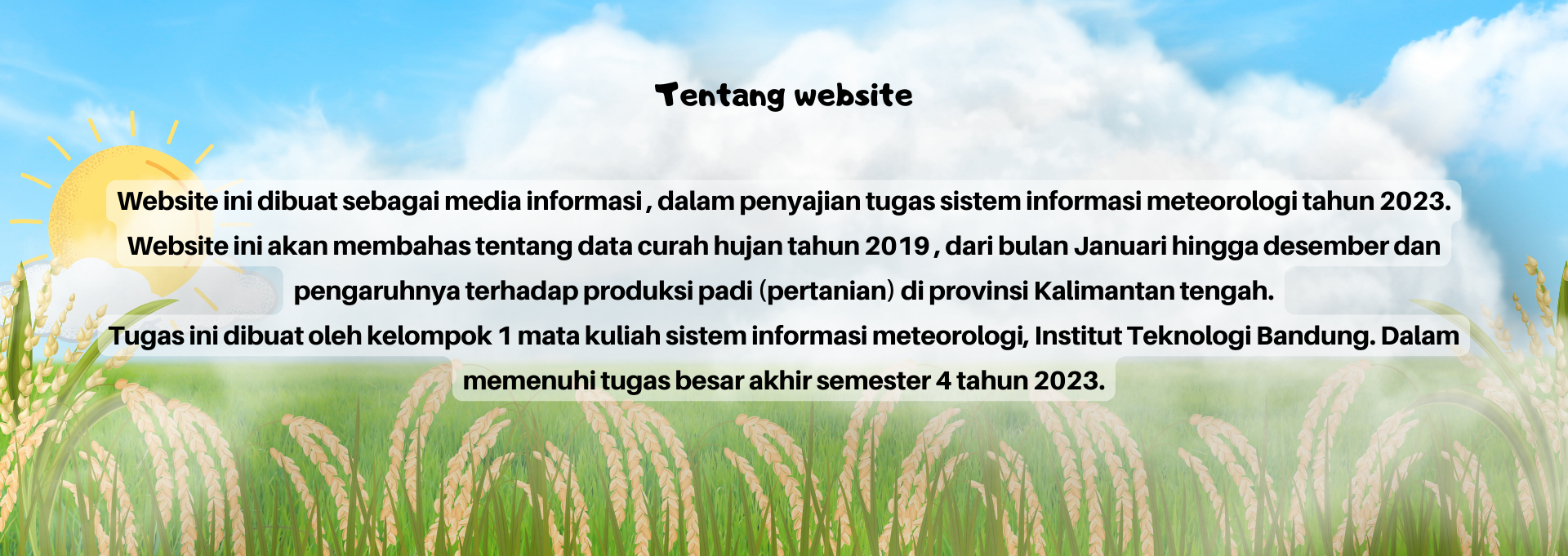 Tentang website

Website ini dibuat sebagai media informasi , dalam penyajian tugas sistem informasi meteorologi tahun 2023. Website ini akan membahas tentang data curah hujan tahun 2019 , dari bulan Januari hingga desember dan pengaruhnya terhadap produksi padi (pertanian) di provinsi Kalimantan tengah.
Tugas ini dibuat oleh kelompok 1 mata kuliah sistem informasi meteorologi, Institut Teknologi Bandung. Dalam memenuhi tugas besar akhir semester 4 tahun 2023.